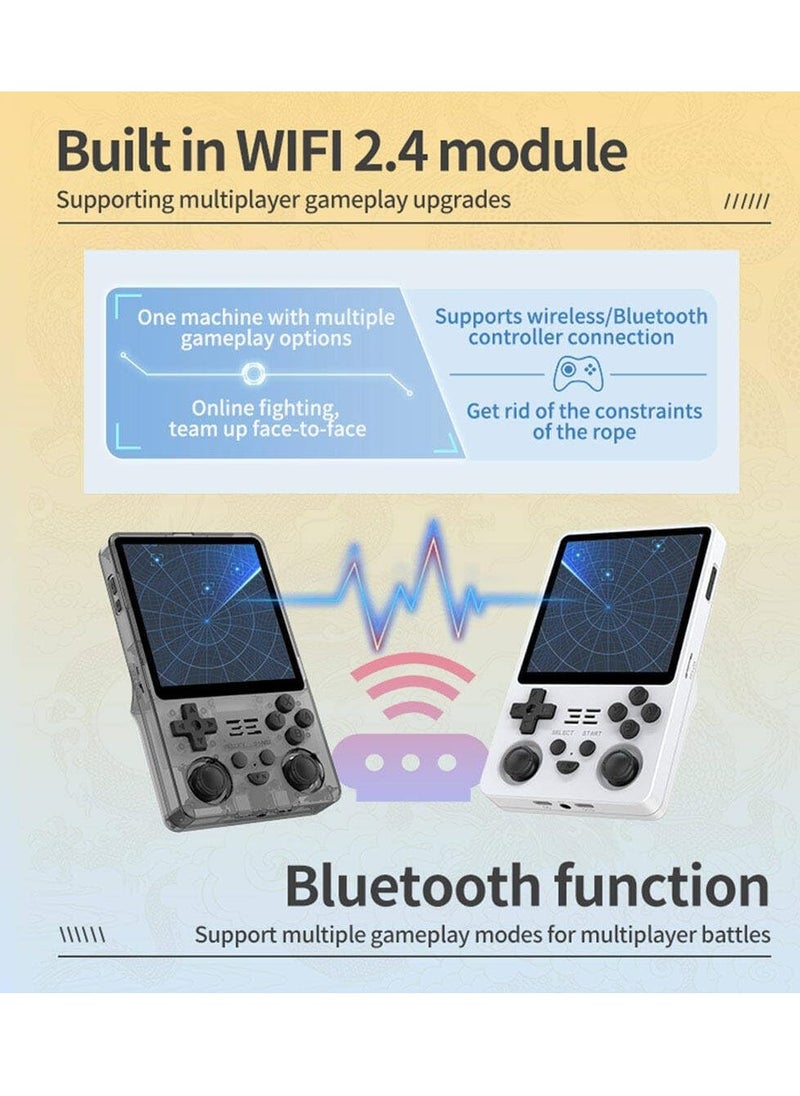 Built in WIFI 2.4 module

Supporting multiplayer gameplay upgrades

//////

One machine with multiple gameplay options

Online fighting, team up face-to-face

Supports wireless/Bluetooth controller connection

Get rid of the constraints of the rope

SELECT START

Bluetooth function

\\\\\\

Support multiple gameplay modes for multiplayer battles